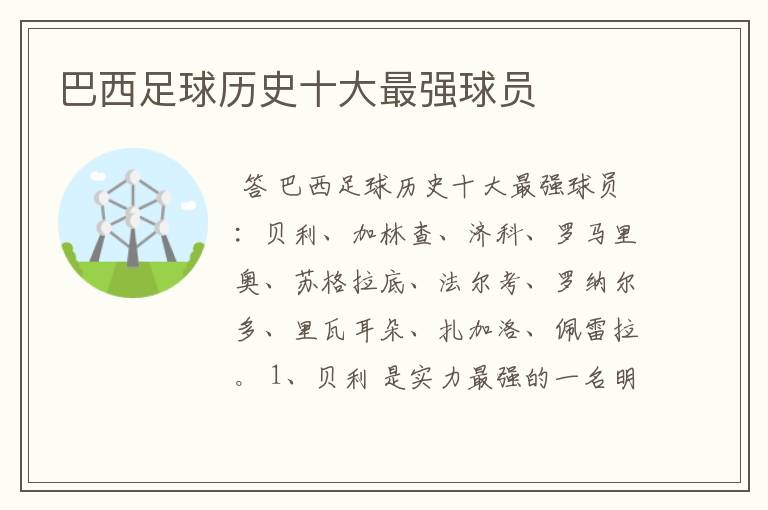 巴西足球历史十大最强球员

答 巴西足球历史十大最强球员：贝利、加林查、济科、罗马里奥、苏格拉底、法尔考、罗纳尔多、里瓦耳朵、扎加洛、佩雷拉。1、贝利 是实力最强的一名明